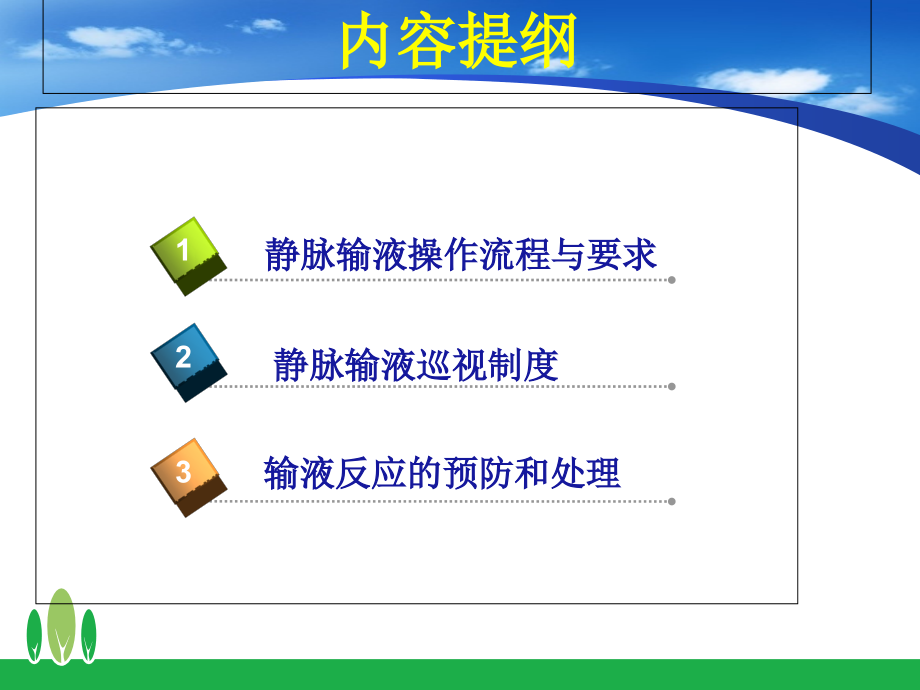 内容提纲

1 静脉输液操作流程与要求

2 静脉输液巡视制度

3 输液反应的预防和处理